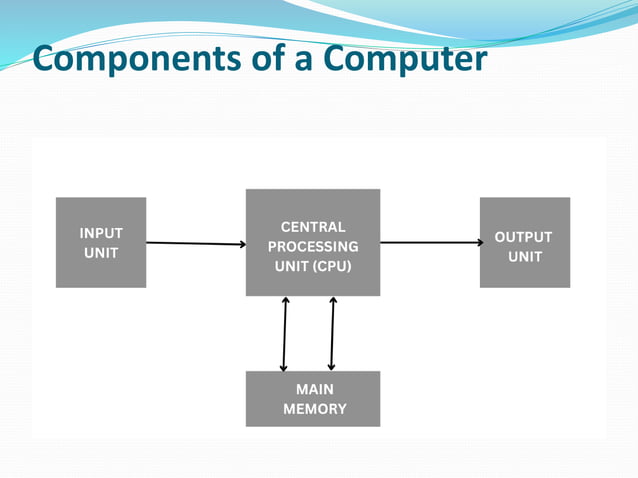 Components of a Computer

INPUT UNIT

CENTRAL PROCESSING UNIT (CPU)

OUTPUT UNIT

MAIN MEMORY